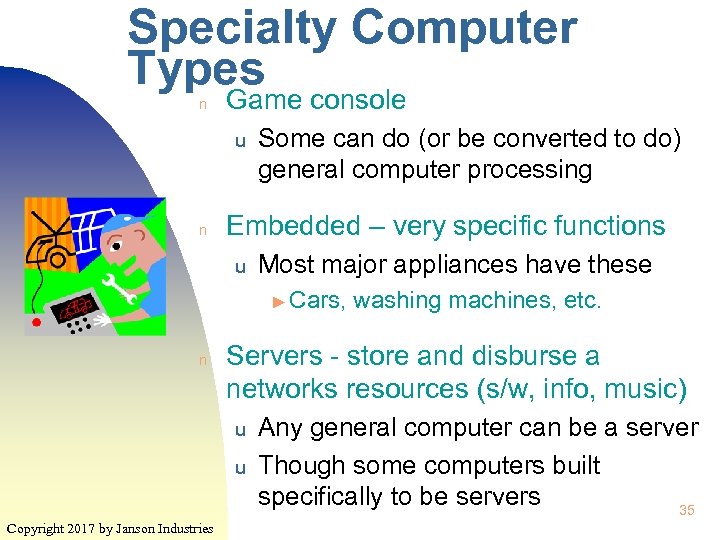 Specialty Computer Types

n Game console

u Some can do (or be converted to do) general computer processing

n Embedded – very specific functions

u Most major appliances have these

► Cars, washing machines, etc.

n Servers - store and disburse a networks resources (s/w, info, music)

u Any general computer can be a server

u Though some computers built specifically to be servers

35

Copyright 2017 by Janson Industries